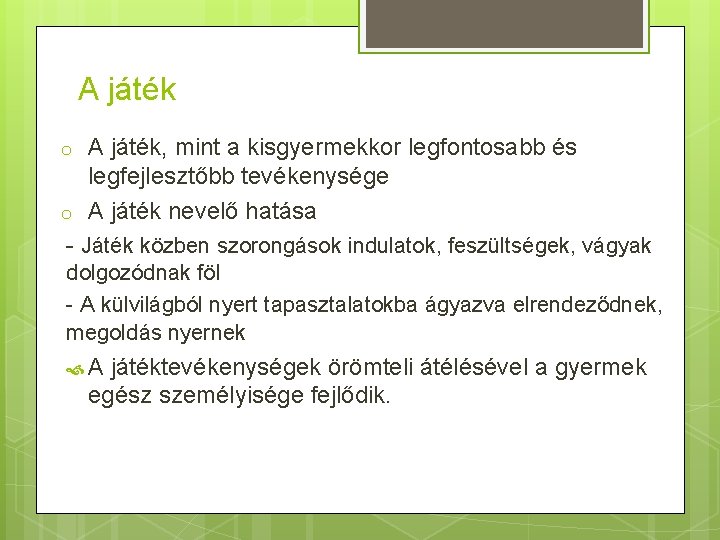 A játék

o A játék, mint a kisgyermekkor legfontosabb és legfejlesztőbb tevékenysége

o A játék nevelő hatása

- Játék közben szorongások indulatok, feszültségek, vágyak dolgozódnak föl

- A külvilágból nyert tapasztalatokba ágyazva elrendeződnek, megoldás nyernek

A játéktevékenységek örömteli átélésével a gyermek egész személyisége fejlődik.